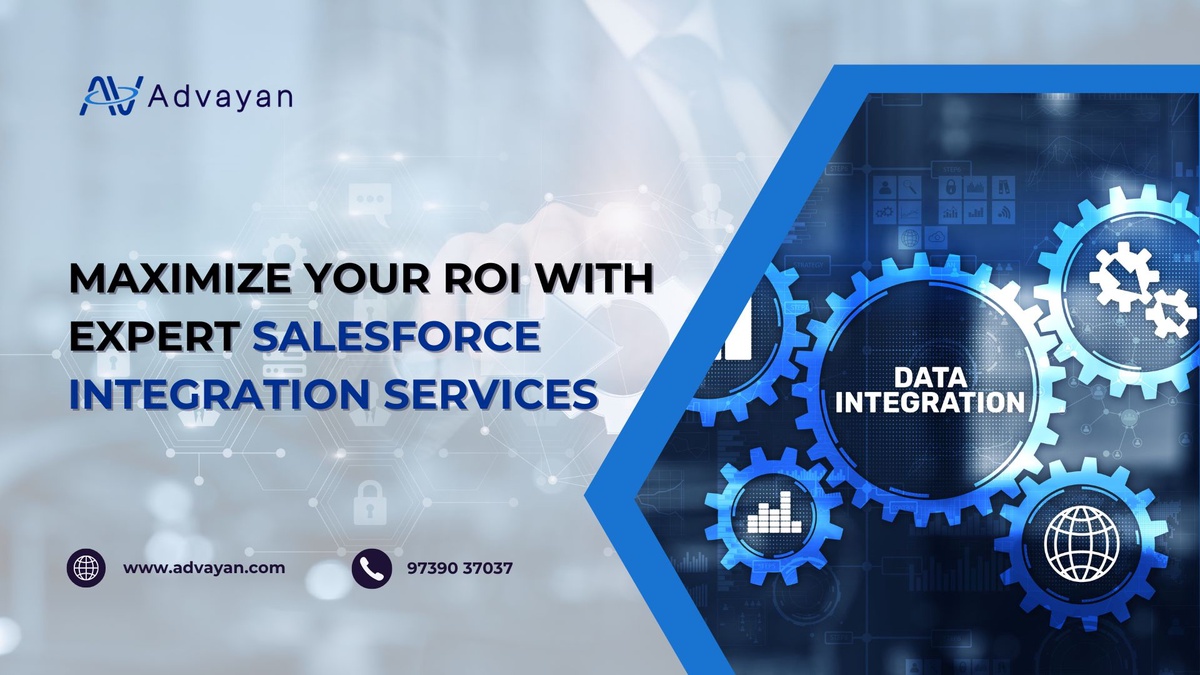 Advayan

MAXIMIZE YOUR ROI WITH EXPERT SALESFORCE INTEGRATION SERVICES

DATA INTEGRATION

www.advayan.com

97390 37037